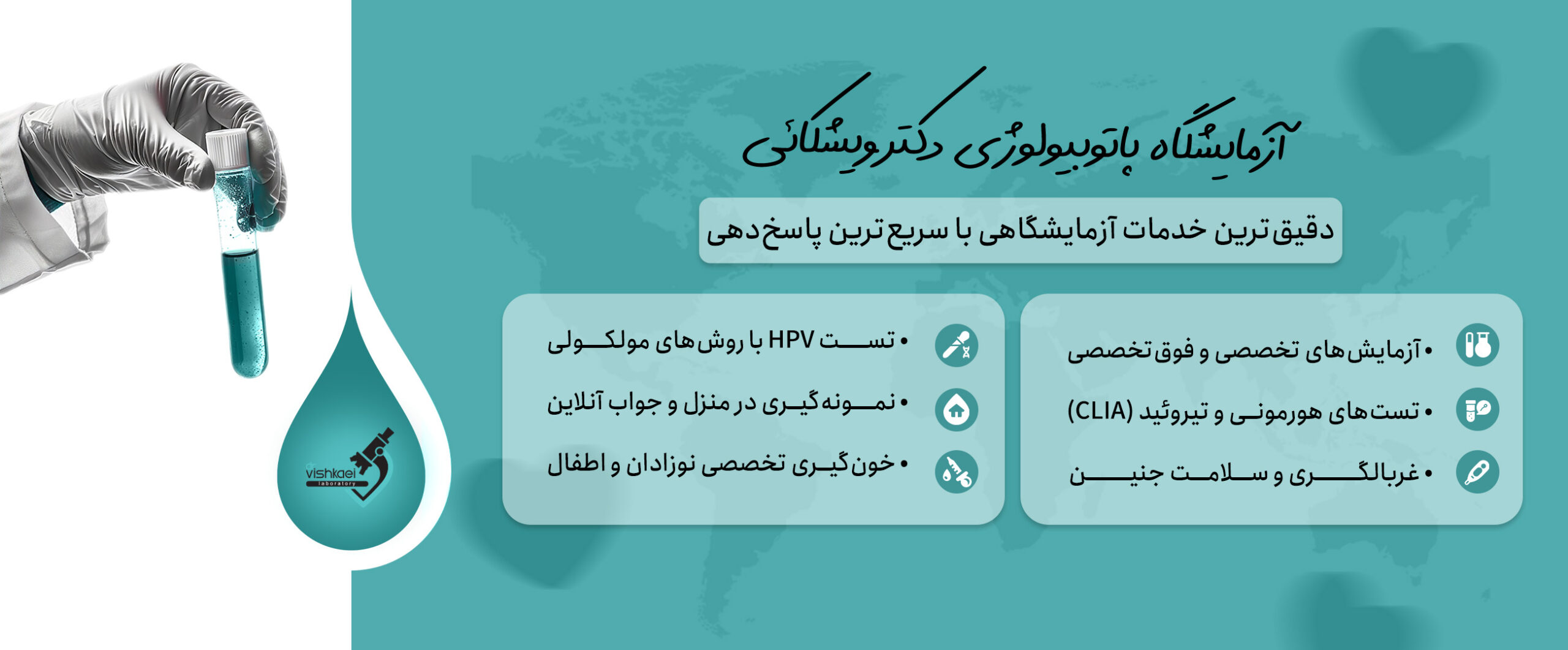 آزمایشگاه پاتوبیولوژی دکتر ویشکائی

دقیق‌ترین خدمات آزمایشگاهی با سریع‌ترین پاسخ‌دهی

• آزمایش‌های تخصصی و فوق‌تخصصی
• تست‌های هورمونی و تیروئید (CLIA)
• غربالگری و سلامت جنین

• تست HPV با روش‌های مولکولی
• نمونه‌گیری در منزل و جواب آنلاین
• خون‌گیری تخصصی نوزادان و اطفال

vishkaei
laboratory